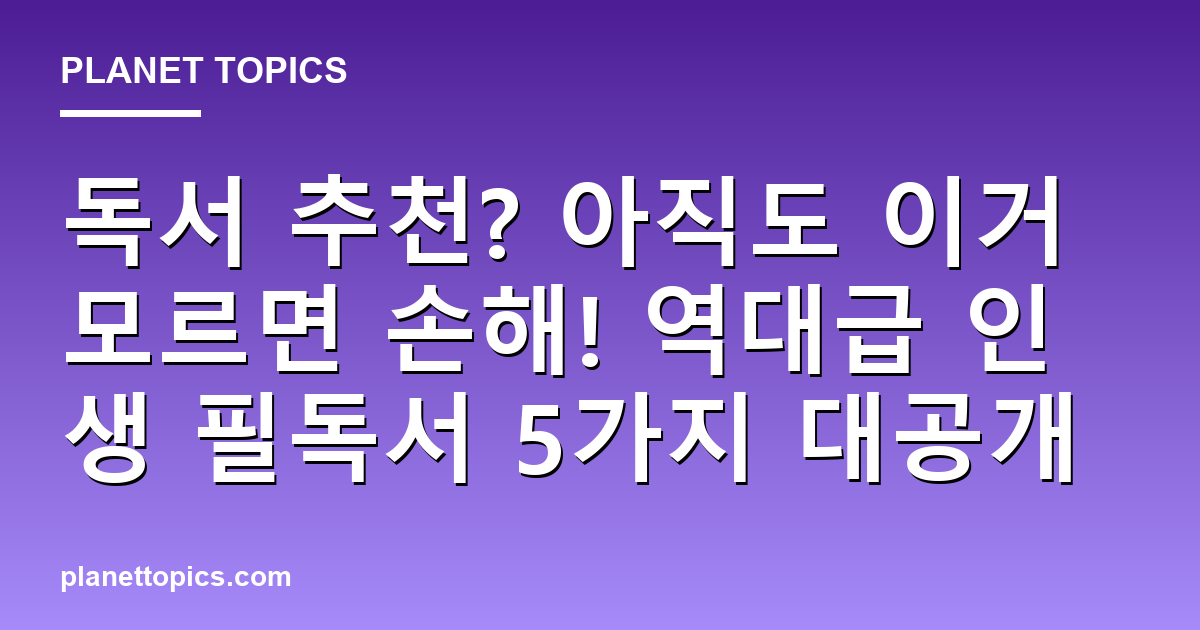 PLANET TOPICS

독서 추천? 아직도 이거 모르면 손해! 역대급 인생 필독서 5가지 대공개

planettopics.com